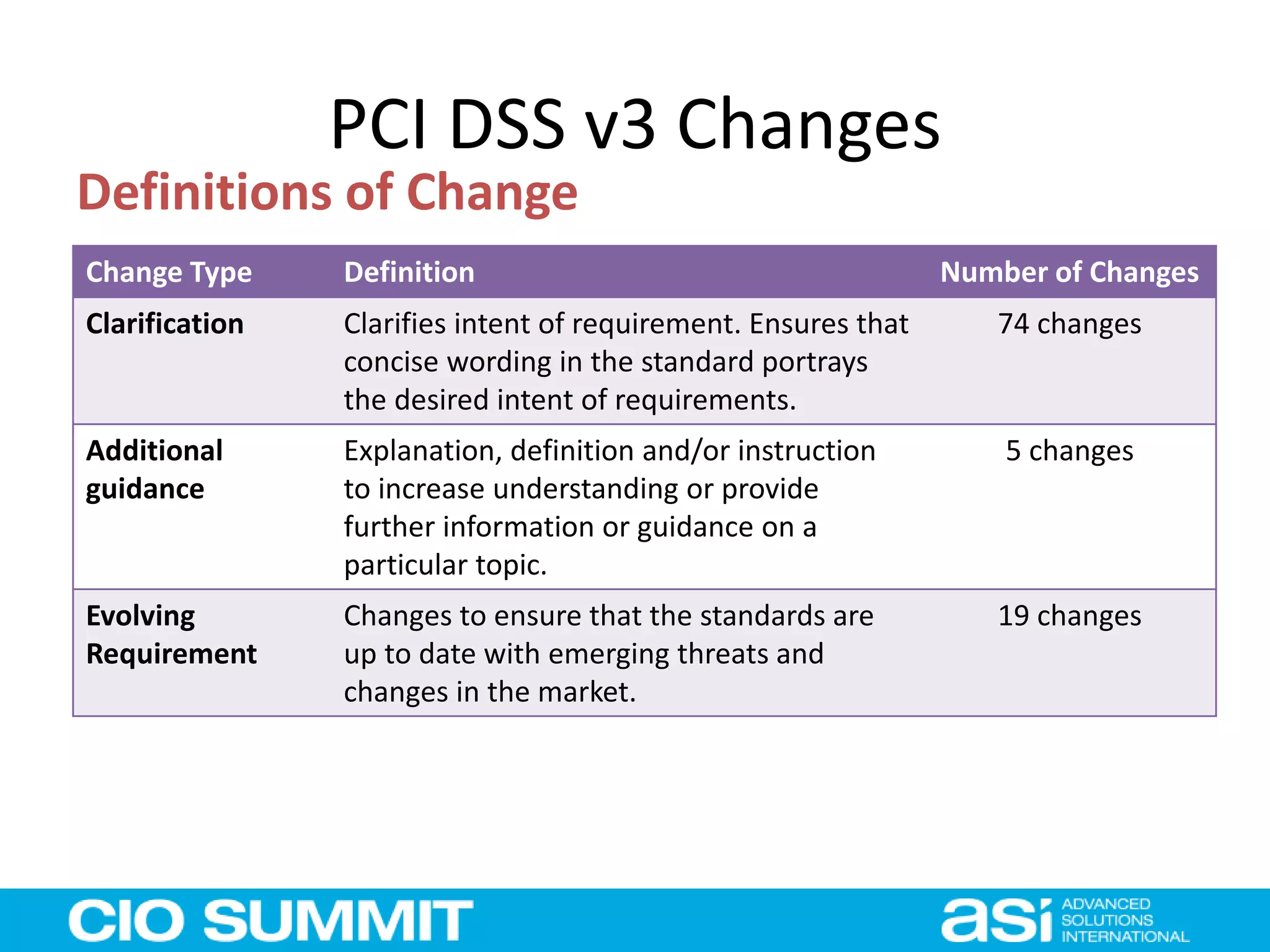 PCI DSS v3 Changes

Definitions of Change

| Change Type | Definition | Number of Changes |
|---|---|---|
| Clarification | Clarifies intent of requirement. Ensures that concise wording in the standard portrays the desired intent of requirements. | 74 changes |
| Additional guidance | Explanation, definition and/or instruction to increase understanding or provide further information or guidance on a particular topic. | 5 changes |
| Evolving Requirement | Changes to ensure that the standards are up to date with emerging threats and changes in the market. | 19 changes |

CIO SUMMIT

asi ADVANCED SOLUTIONS INTERNATIONAL